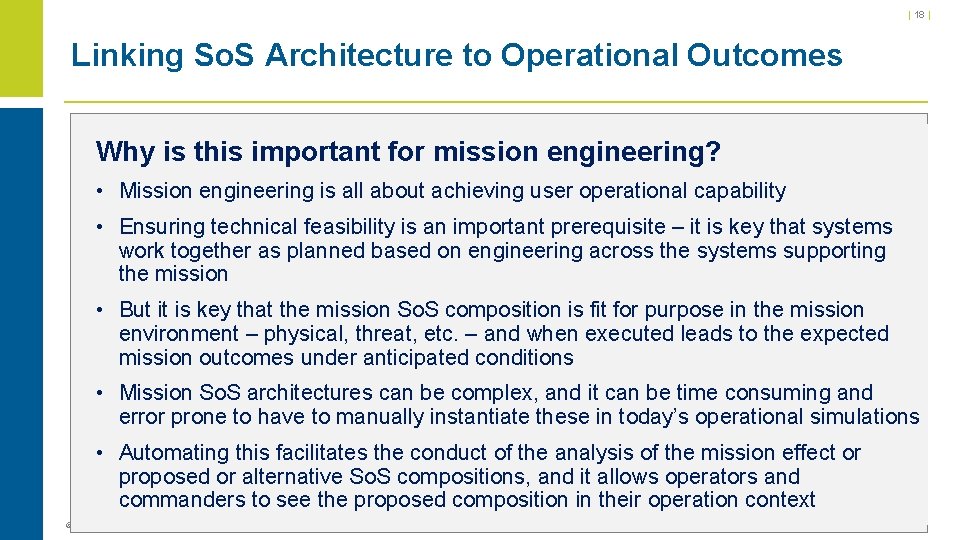 | 18 |

Linking SoS Architecture to Operational Outcomes

Why is this important for mission engineering?

• Mission engineering is all about achieving user operational capability

• Ensuring technical feasibility is an important prerequisite – it is key that systems work together as planned based on engineering across the systems supporting the mission

• But it is key that the mission SoS composition is fit for purpose in the mission environment – physical, threat, etc. – and when executed leads to the expected mission outcomes under anticipated conditions

• Mission SoS architectures can be complex, and it can be time consuming and error prone to have to manually instantiate these in today's operational simulations

• Automating this facilitates the conduct of the analysis of the mission effect or proposed or alternative SoS compositions, and it allows operators and commanders to see the proposed composition in their operation context

©